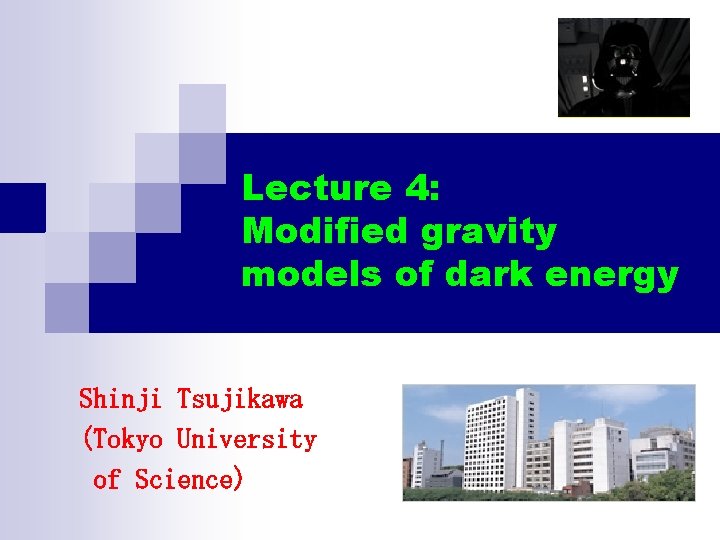 Lecture 4:
Modified gravity models of dark energy

Shinji Tsujikawa
(Tokyo University of Science)